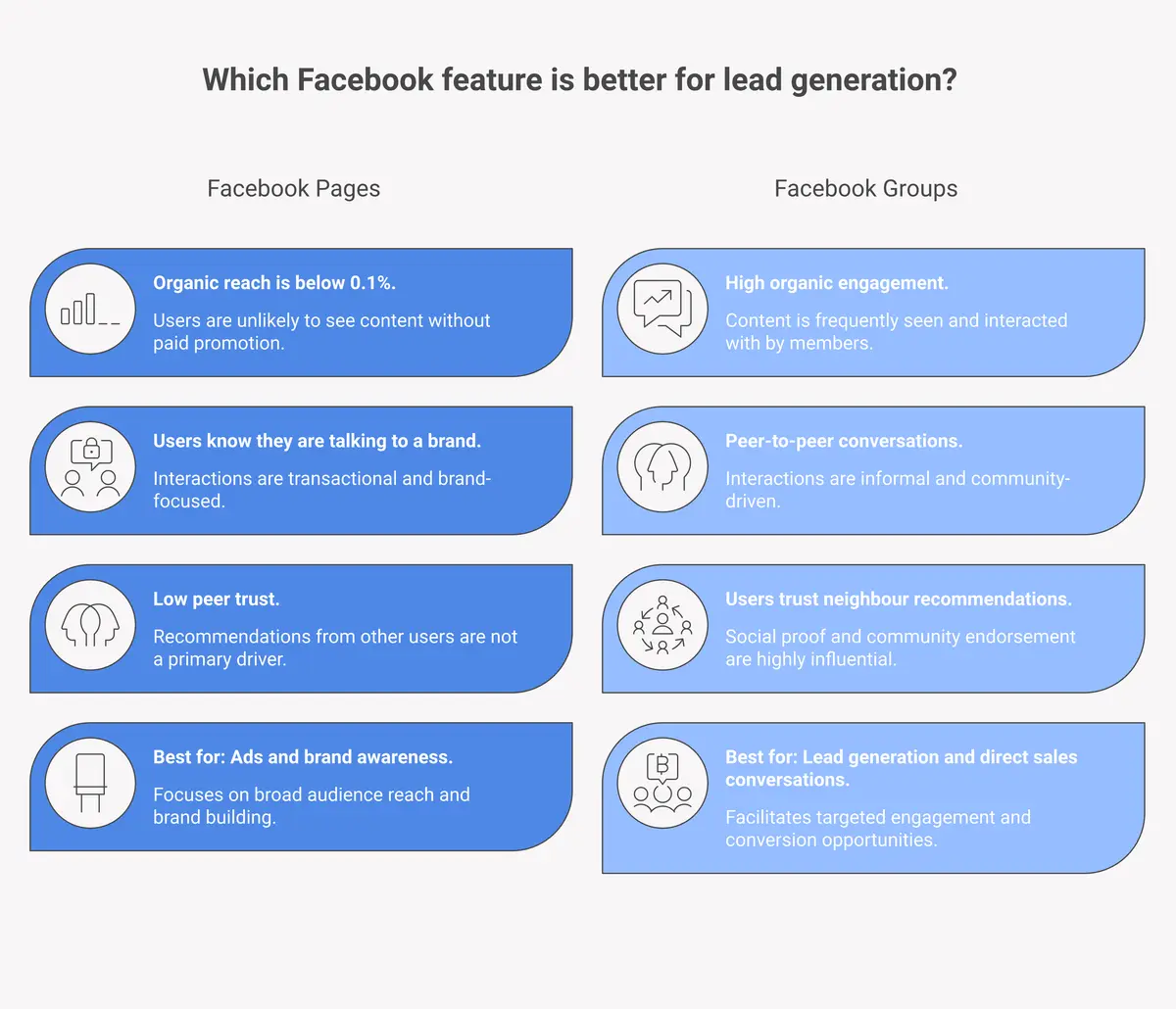 Which Facebook feature is better for lead generation?

Facebook Pages

Organic reach is below 0.1%.

Users are unlikely to see content without paid promotion.

Users know they are talking to a brand.

Interactions are transactional and brand-focused.

Low peer trust.

Recommendations from other users are not a primary driver.

Best for: Ads and brand awareness.

Focuses on broad audience reach and brand building.

Facebook Groups

High organic engagement.

Content is frequently seen and interacted with by members.

Peer-to-peer conversations.

Interactions are informal and community-driven.

Users trust neighbour recommendations.

Social proof and community endorsement are highly influential.

Best for: Lead generation and direct sales conversations.

Facilitates targeted engagement and conversion opportunities.